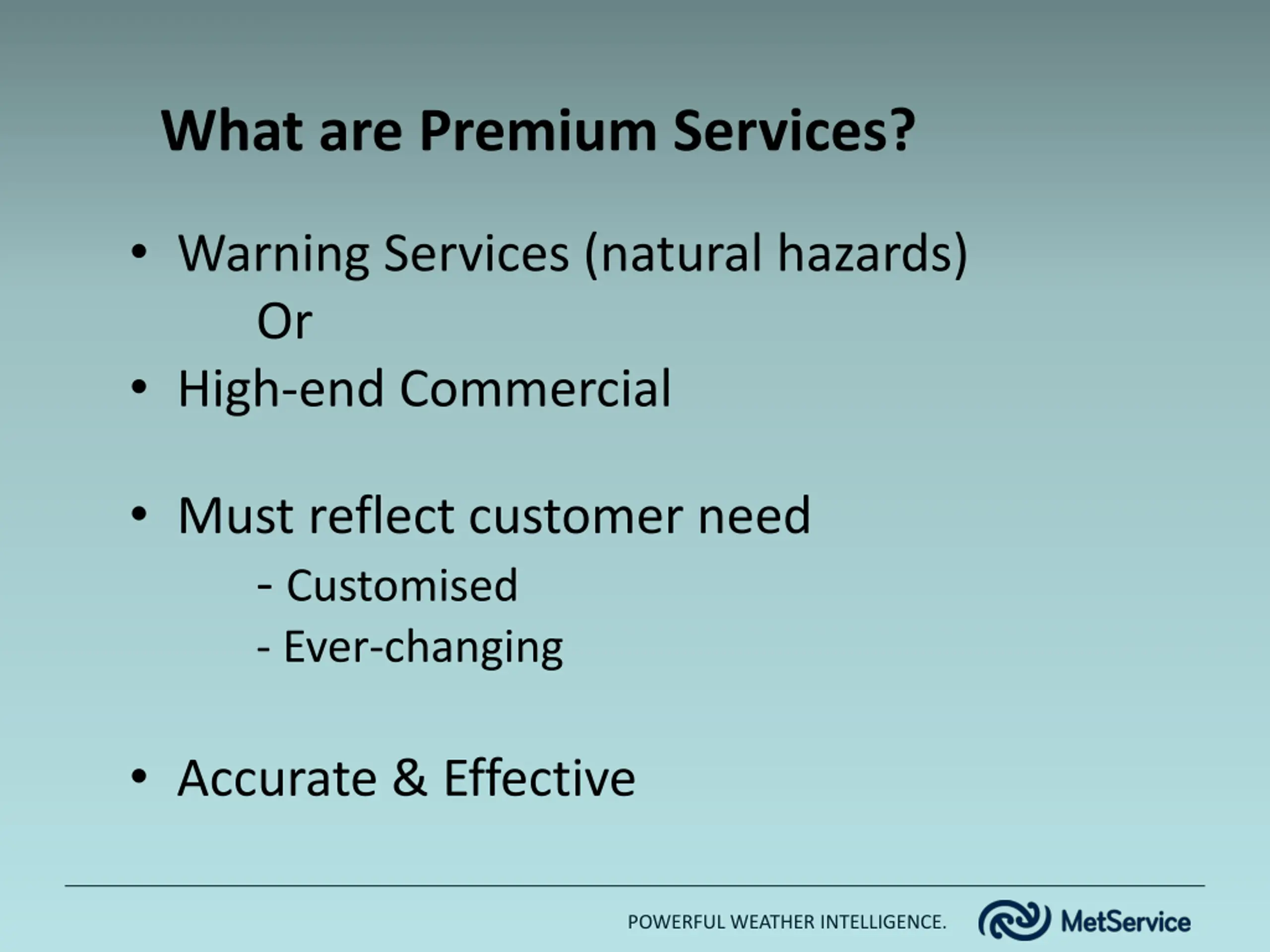 What are Premium Services?

• Warning Services (natural hazards)

Or

• High-end Commercial

• Must reflect customer need

- Customised
- Ever-changing

• Accurate & Effective

POWERFUL WEATHER INTELLIGENCE. MetService